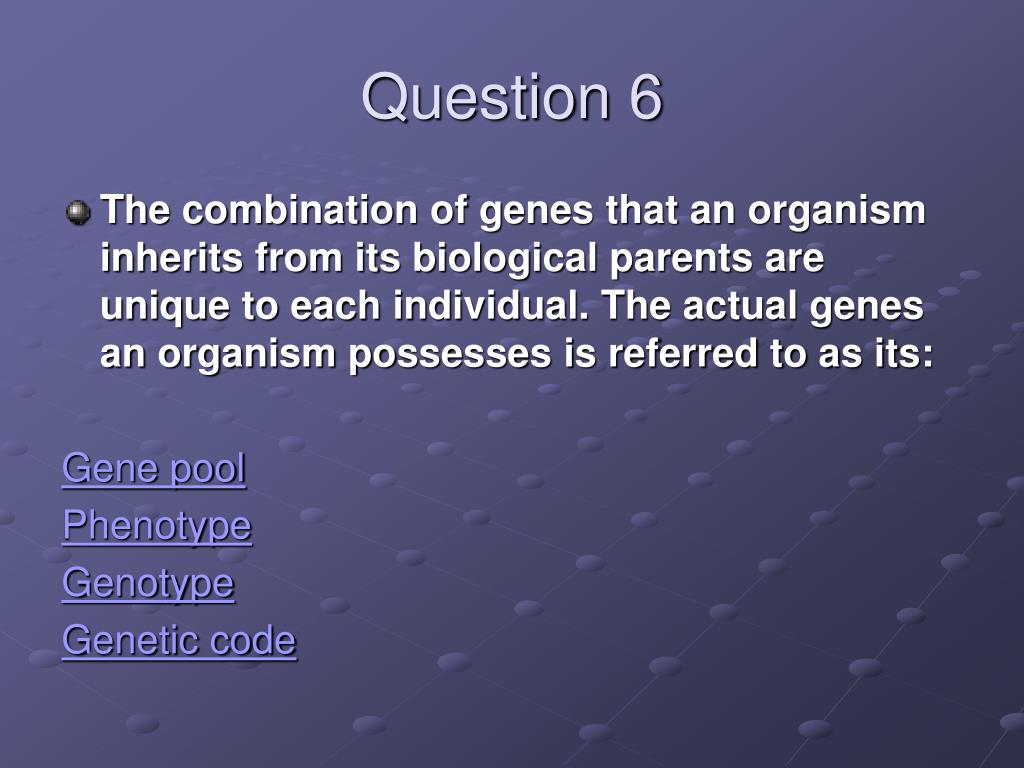 Question 6

The combination of genes that an organism inherits from its biological parents are unique to each individual. The actual genes an organism possesses is referred to as its:

Gene pool

Phenotype

Genotype

Genetic code